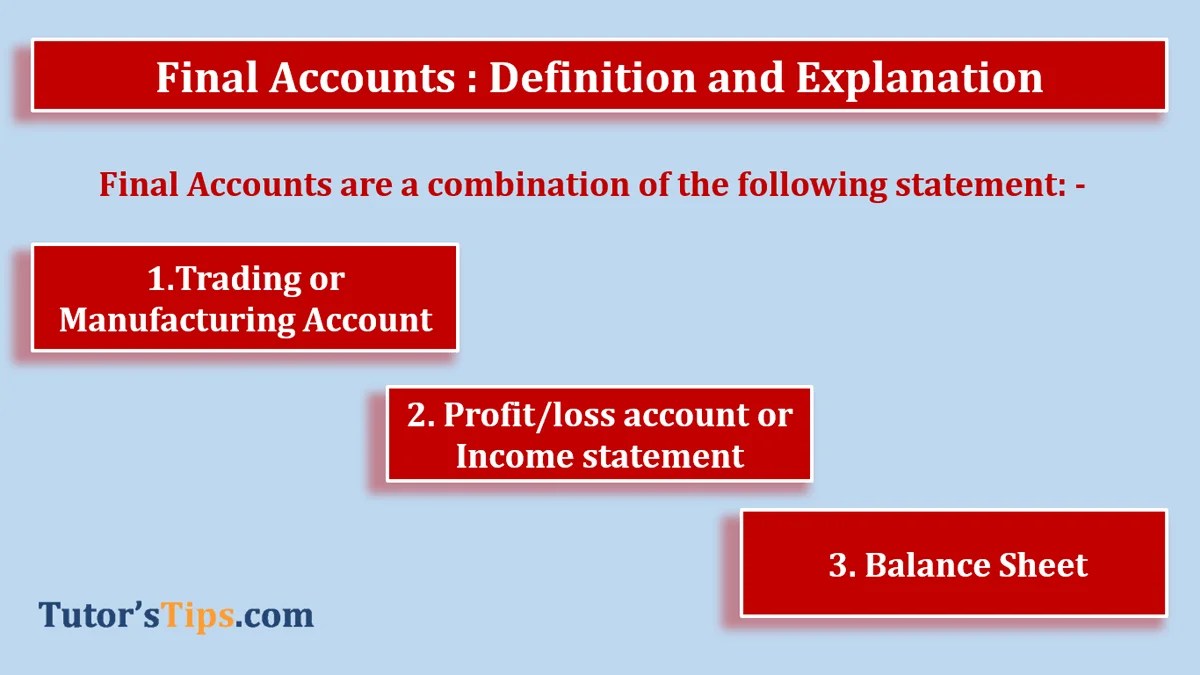 Final Accounts : Definition and Explanation

Final Accounts are a combination of the following statement: -

1.Trading or Manufacturing Account

2. Profit/loss account or Income statement

3. Balance Sheet

Tutor'sTips.com